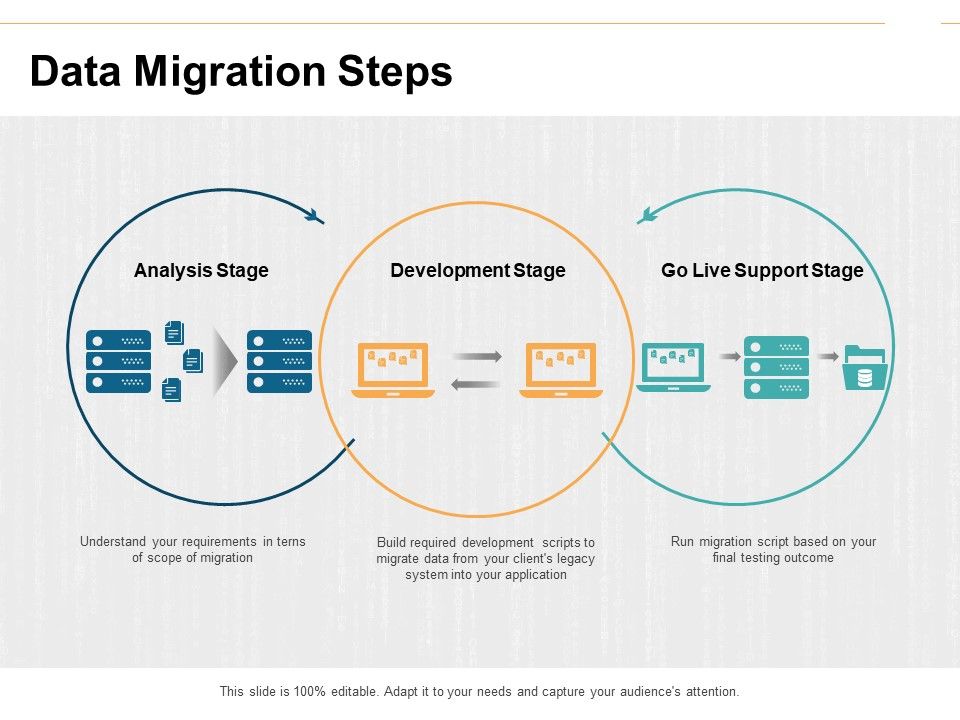 Data Migration Steps

Analysis Stage

Development Stage

Go Live Support Stage

Understand your requirements in terns of scope of migration

Build required development scripts to migrate data from your client's legacy system into your application

Run migration script based on your final testing outcome

This slide is 100% editable. Adapt it to your needs and capture your audience's attention.